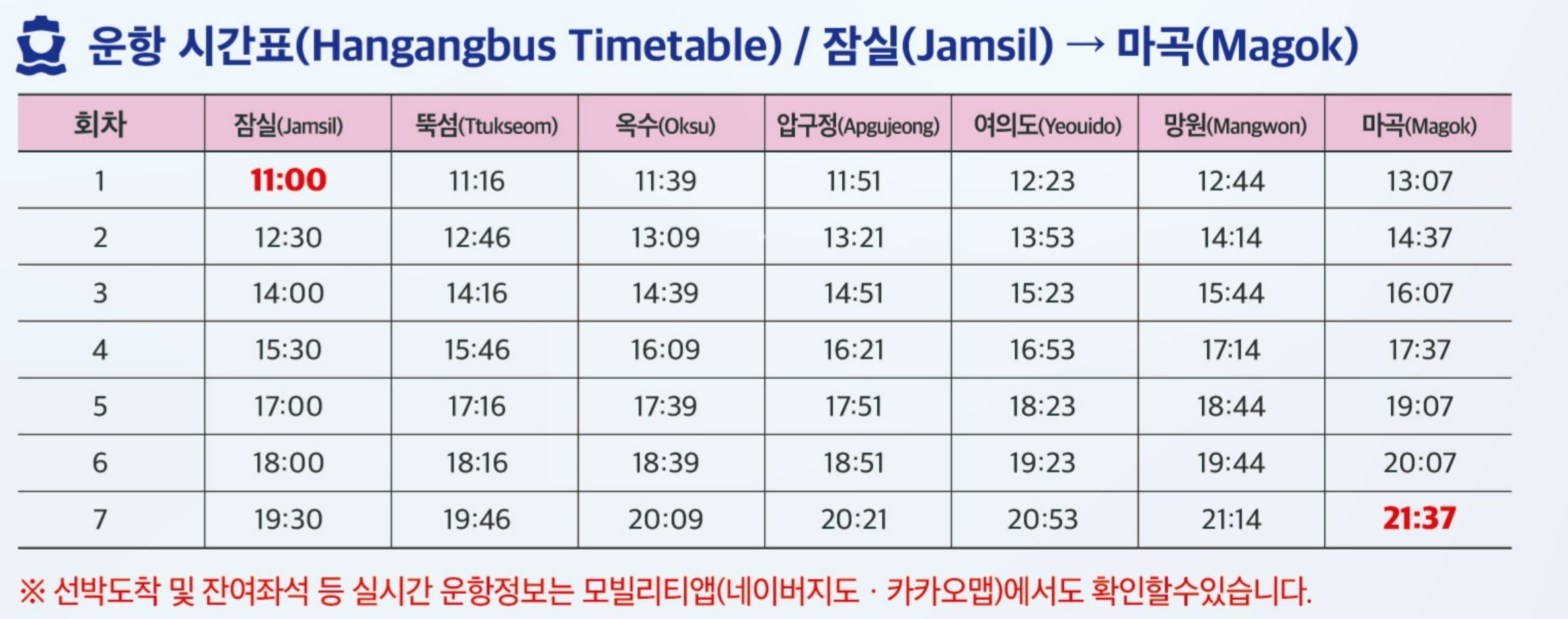 운항 시간표(Hangangbus Timetable) / 잠실(Jamsil) → 마곡(Magok)

| 회차 | 잠실(Jamsil) | 뚝섬(Ttukseom) | 옥수(Oksu) | 압구정(Apgujeong) | 여의도(Yeouido) | 망원(Mangwon) | 마곡(Magok) |
|---|---|---|---|---|---|---|---|
| 1 | 11:00 | 11:16 | 11:39 | 11:51 | 12:23 | 12:44 | 13:07 |
| 2 | 12:30 | 12:46 | 13:09 | 13:21 | 13:53 | 14:14 | 14:37 |
| 3 | 14:00 | 14:16 | 14:39 | 14:51 | 15:23 | 15:44 | 16:07 |
| 4 | 15:30 | 15:46 | 16:09 | 16:21 | 16:53 | 17:14 | 17:37 |
| 5 | 17:00 | 17:16 | 17:39 | 17:51 | 18:23 | 18:44 | 19:07 |
| 6 | 18:00 | 18:16 | 18:39 | 18:51 | 19:23 | 19:44 | 20:07 |
| 7 | 19:30 | 19:46 | 20:09 | 20:21 | 20:53 | 21:14 | 21:37 |

※ 선박도착 및 잔여좌석 등 실시간 운항정보는 모빌리티앱(네이버지도 · 카카오맵)에서도 확인할수있습니다.